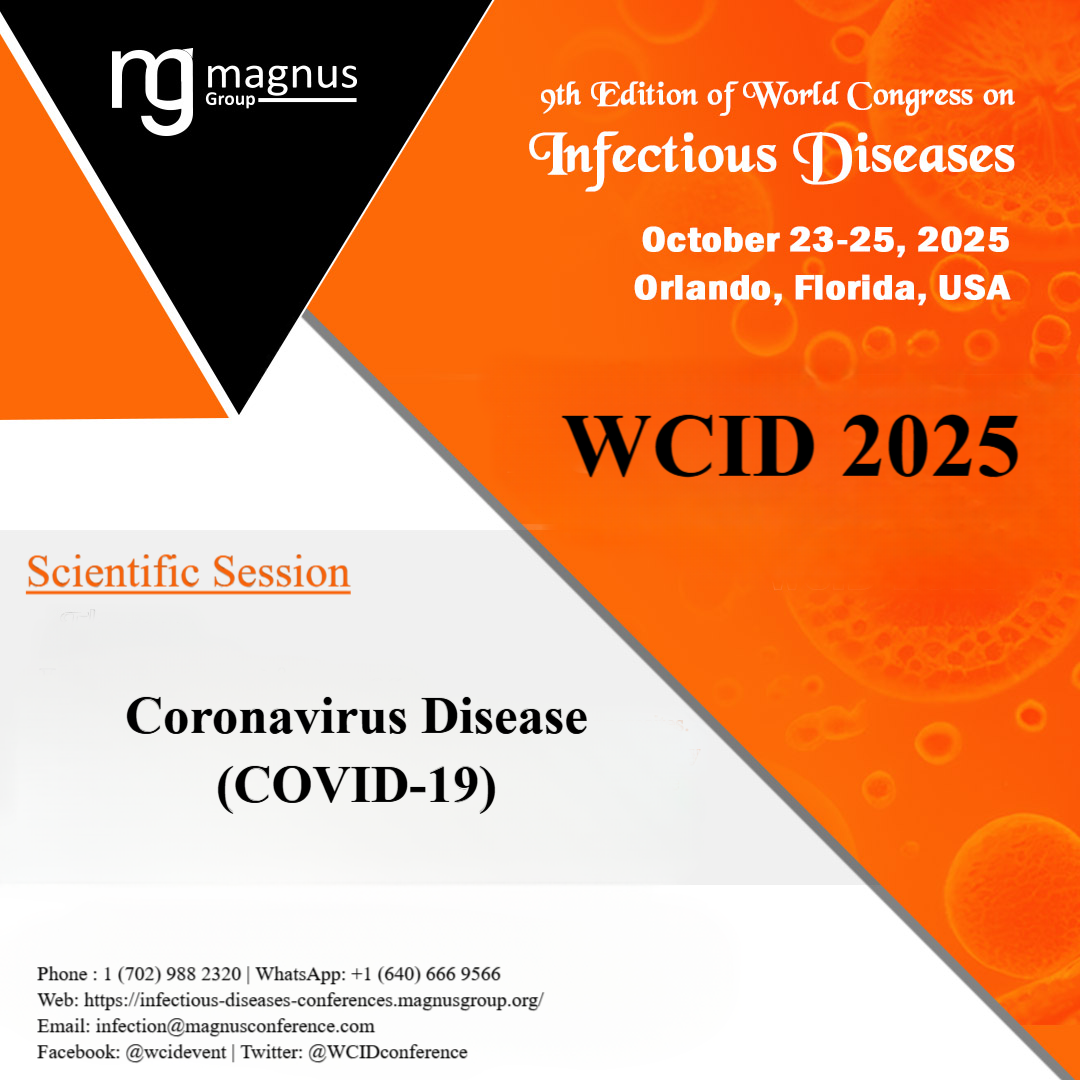 mg magnus Group

9th Edition of World Congress on
Infectious Diseases

October 23-25, 2025
Orlando, Florida, USA

WCID 2025

Scientific Session

Coronavirus Disease
(COVID-19)

Phone : 1 (702) 988 2320 | WhatsApp: +1 (640) 666 9566
Web: https://infectious-diseases-conferences.magnusgroup.org/
Email: infection@magnusconference.com
Facebook: @wcidevent | Twitter: @WCIDconference